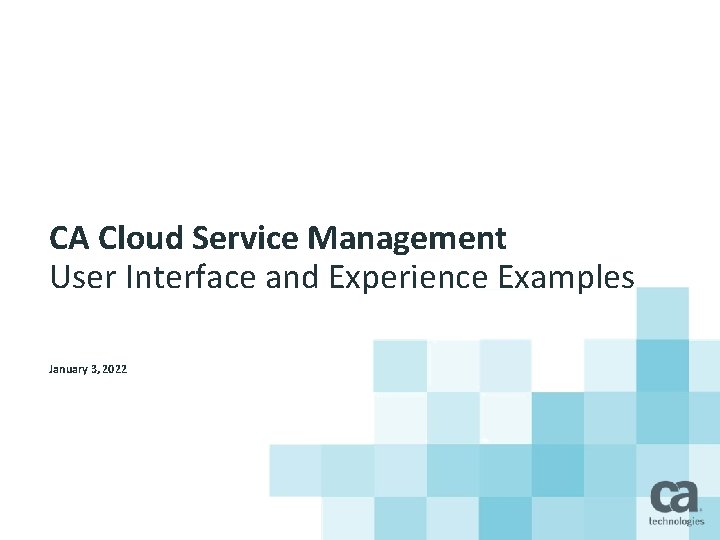 CA Cloud Service Management
User Interface and Experience Examples

January 3, 2022

ca
technologies